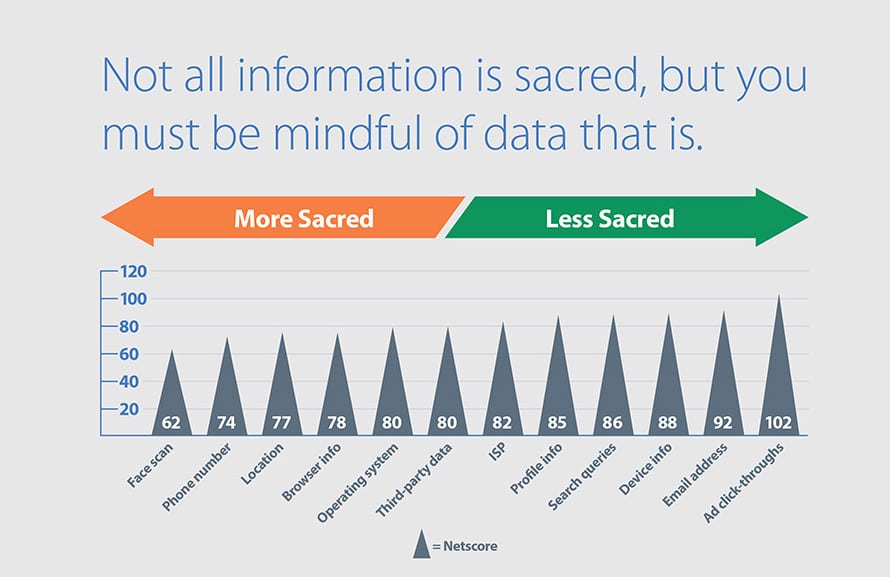 Not all information is sacred, but you must be mindful of data that is.

More Sacred

Less Sacred

120
100
80
60
40
20

62
74
77
78
80
80
82
85
86
88
92
102

Face scan
Phone number
Location
Browser info
Operating system
Third-party data
ISP
Profile info
Search queries
Device info
Email address
Ad click-throughs

= Netscore